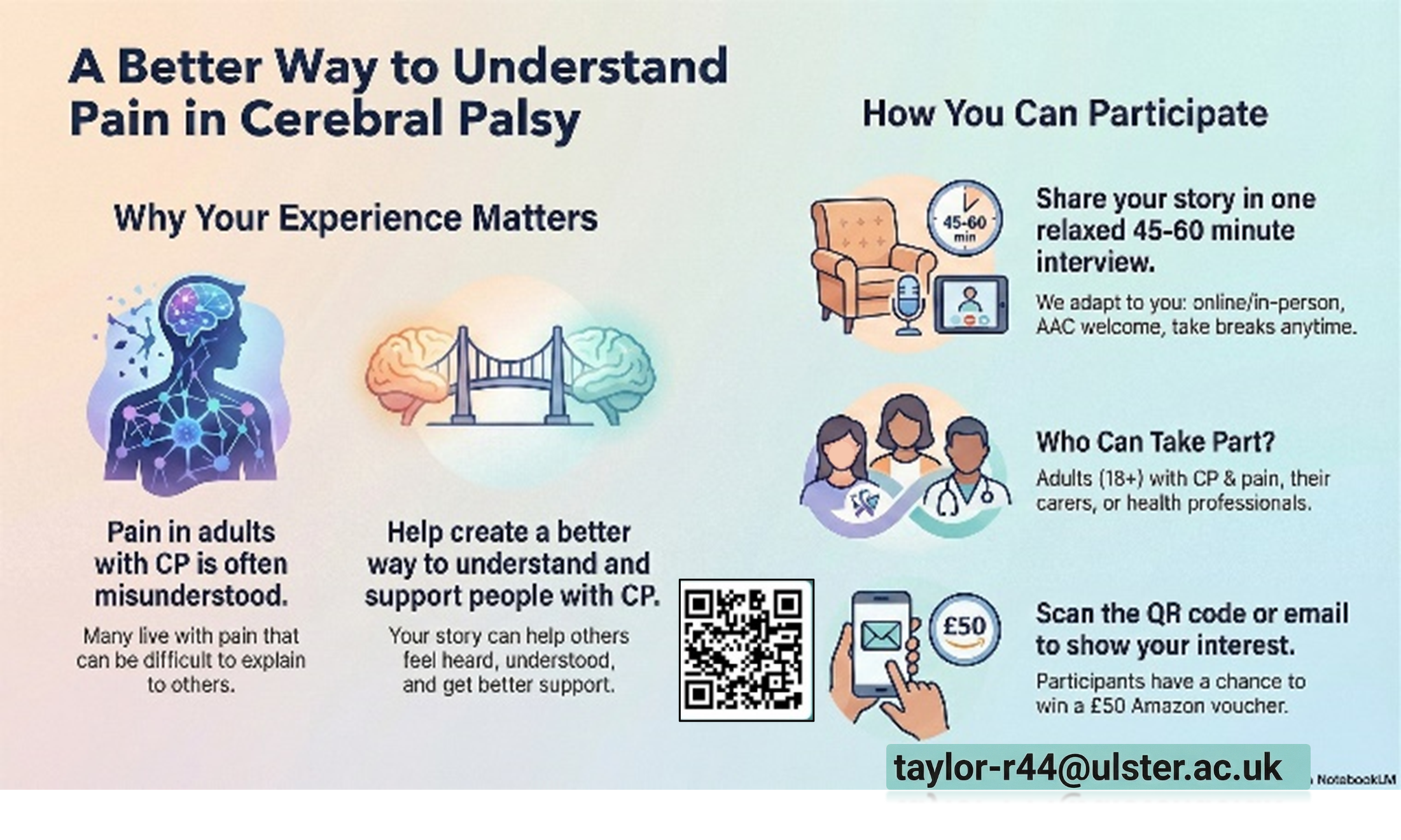 A Better Way to Understand Pain in Cerebral Palsy

Why Your Experience Matters

Pain in adults with CP is often misunderstood.

Many live with pain that can be difficult to explain to others.

Help create a better way to understand and support people with CP.

Your story can help others feel heard, understood, and get better support.

How You Can Participate

45-60 min

Share your story in one relaxed 45-60 minute interview.

We adapt to you: online/in-person, AAC welcome, take breaks anytime.

Who Can Take Part?

Adults (18+) with CP & pain, their carers, or health professionals.

£50

Scan the QR code or email to show your interest.

Participants have a chance to win a £50 Amazon voucher.

taylor-r44@ulster.ac.uk

NotebookLM